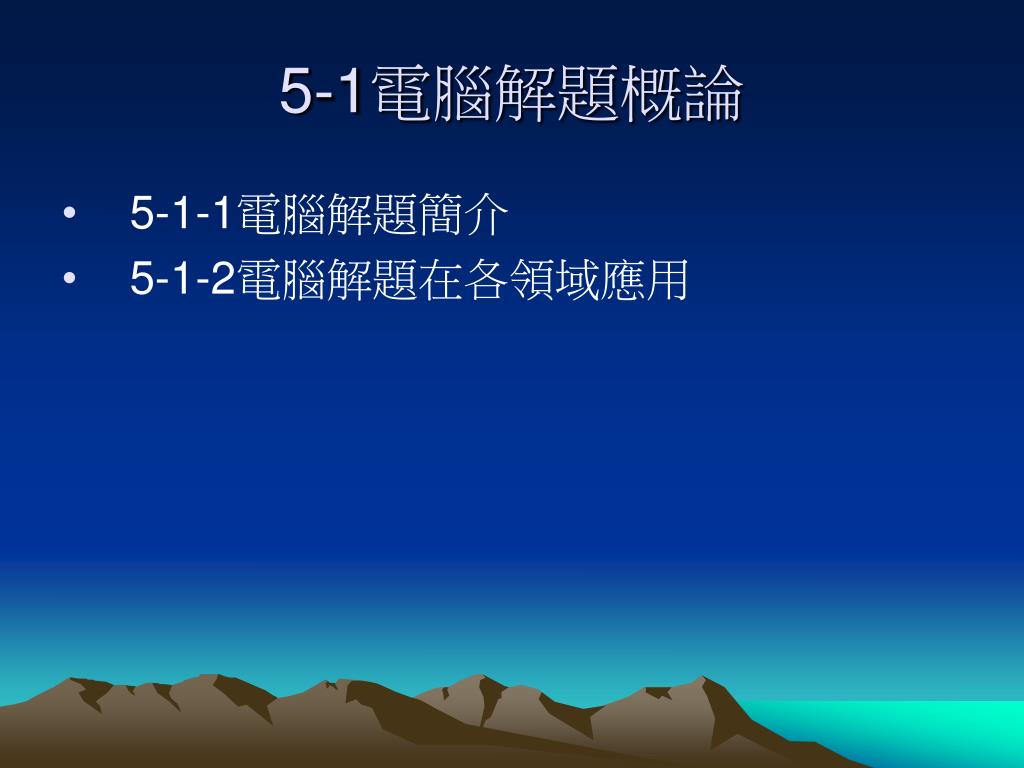 5-1電腦解題概論

• 5-1-1電腦解題簡介
• 5-1-2電腦解題在各領域應用